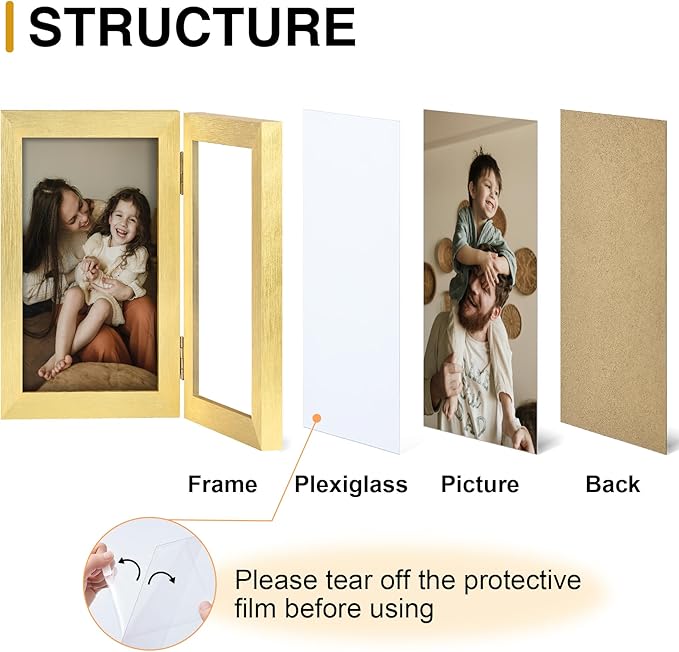 STRUCTURE

Frame Plexiglass Picture Back

Please tear off the protective film before using